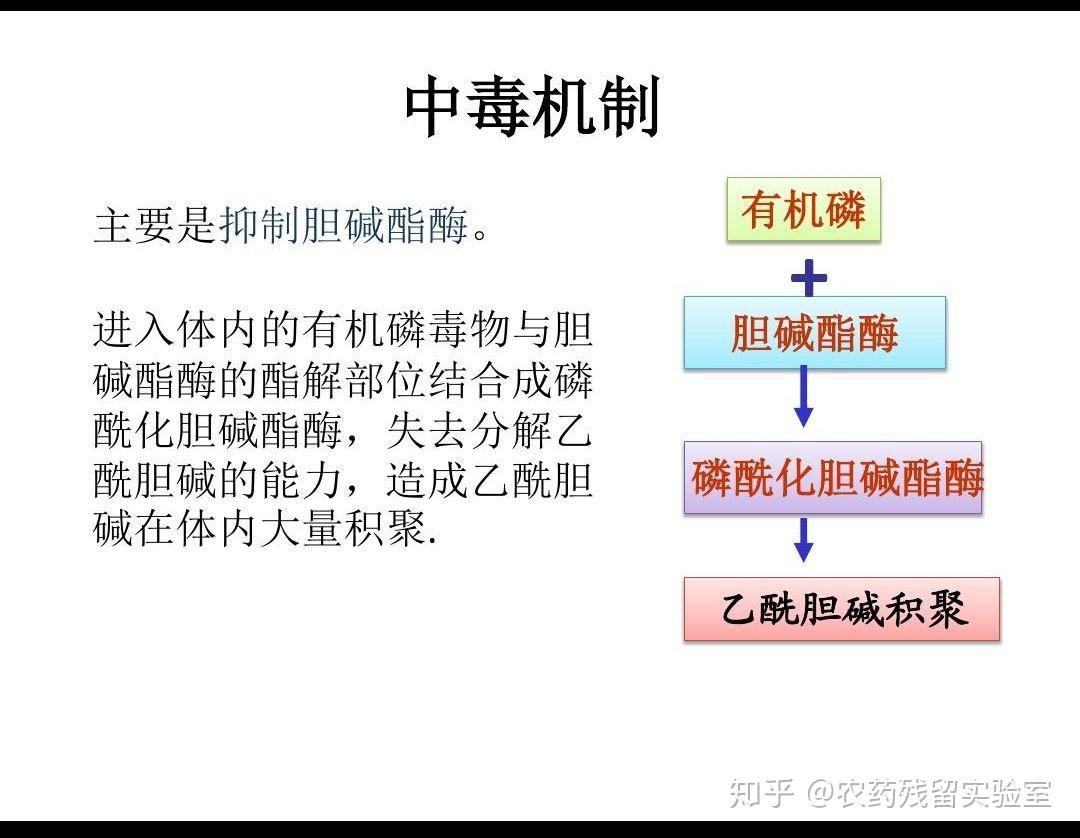 中毒机制

主要是抑制胆碱酯酶。

进入体内的有机磷毒物与胆碱酯酶的酯解部位结合成磷酰化胆碱酯酶，失去分解乙酰胆碱的能力，造成乙酰胆碱在体内大量积聚.

有机磷

+

胆碱酯酶

磷酰化胆碱酯酶

乙酰胆碱积聚

知乎 @农药残留实验室